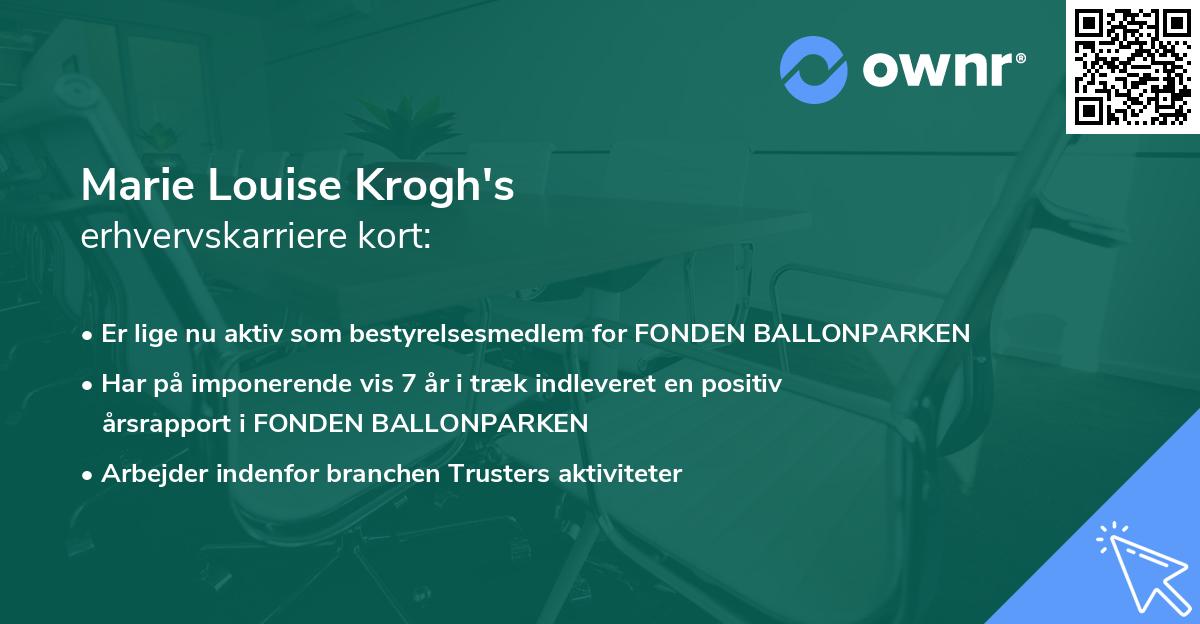 ownr®

Marie Louise Krogh's
erhvervskarriere kort:

• Er lige nu aktiv som bestyrelsesmedlem for FONDEN BALLONPARKEN
• Har på imponerende vis 7 år i træk indleveret en positiv årsrapport i FONDEN BALLONPARKEN
• Arbejder indenfor branchen Trusters aktiviteter